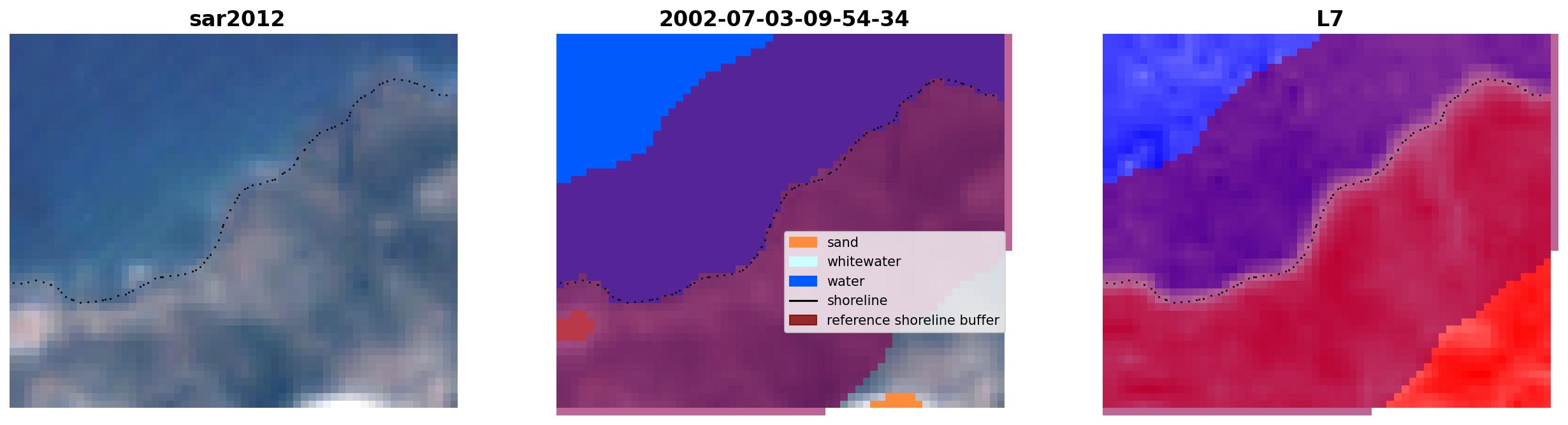 sar2012

2002-07-03-09-54-34

sand
whitewater
water
shoreline
reference shoreline buffer

L7